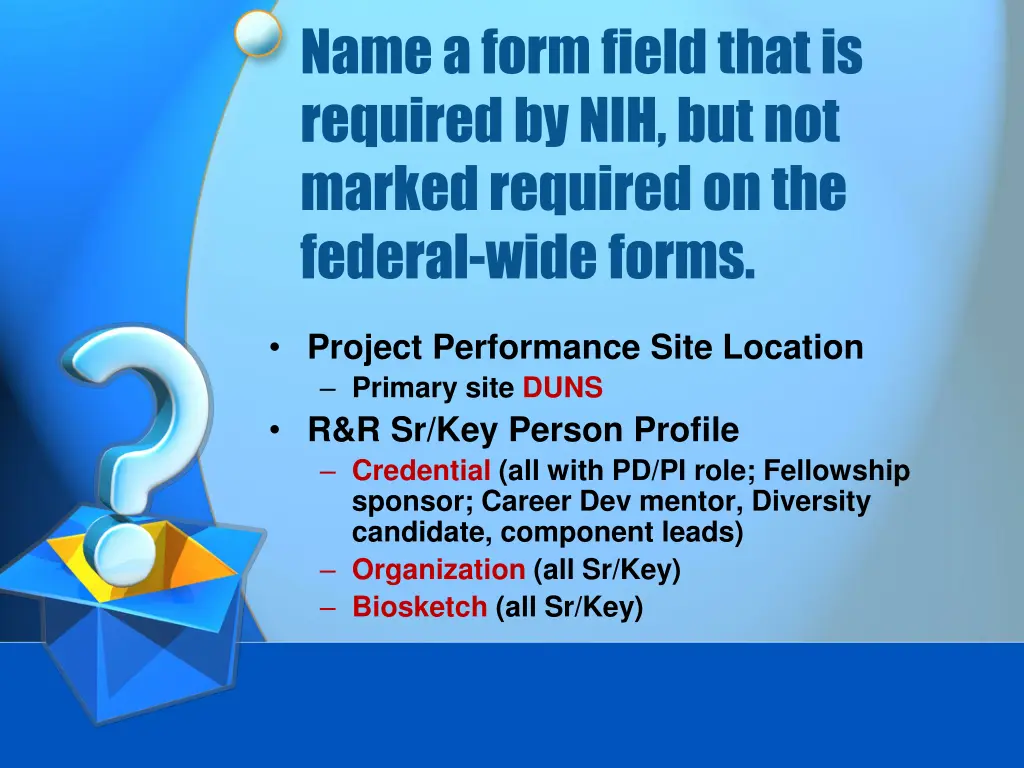 Name a form field that is required by NIH, but not marked required on the federal-wide forms.

• Project Performance Site Location
– Primary site DUNS
• R&R Sr/Key Person Profile
– Credential (all with PD/PI role; Fellowship sponsor; Career Dev mentor, Diversity candidate, component leads)
– Organization (all Sr/Key)
– Biosketch (all Sr/Key)